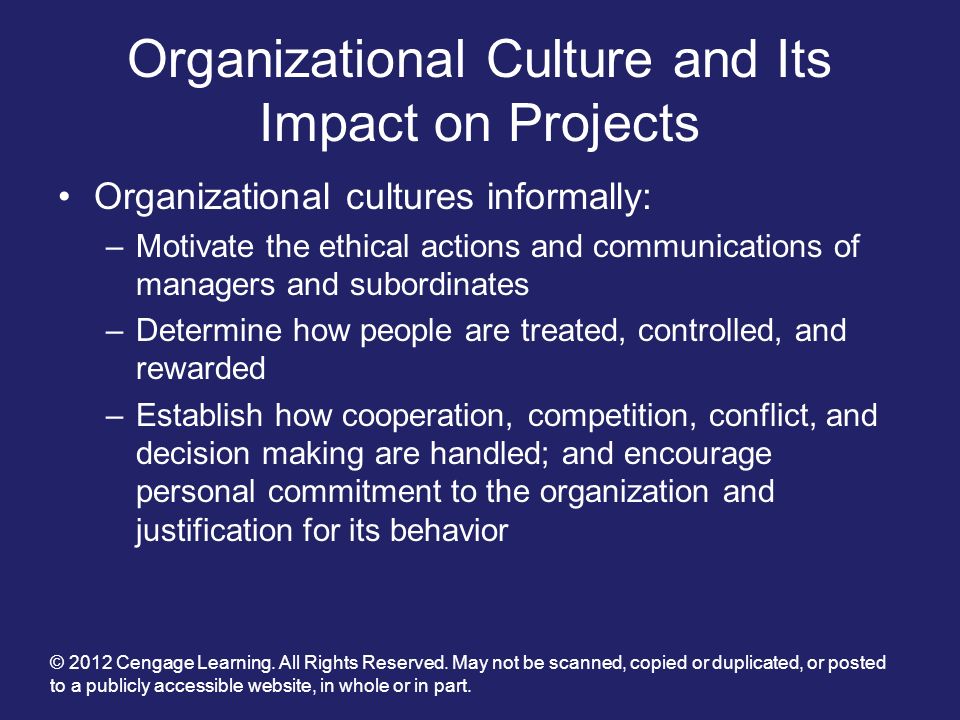 Organizational Culture and Its Impact on Projects

• Organizational cultures informally:
 – Motivate the ethical actions and communications of managers and subordinates
 – Determine how people are treated, controlled, and rewarded
 – Establish how cooperation, competition, conflict, and decision making are handled; and encourage personal commitment to the organization and justification for its behavior

© 2012 Cengage Learning. All Rights Reserved. May not be scanned, copied or duplicated, or posted to a publicly accessible website, in whole or in part.